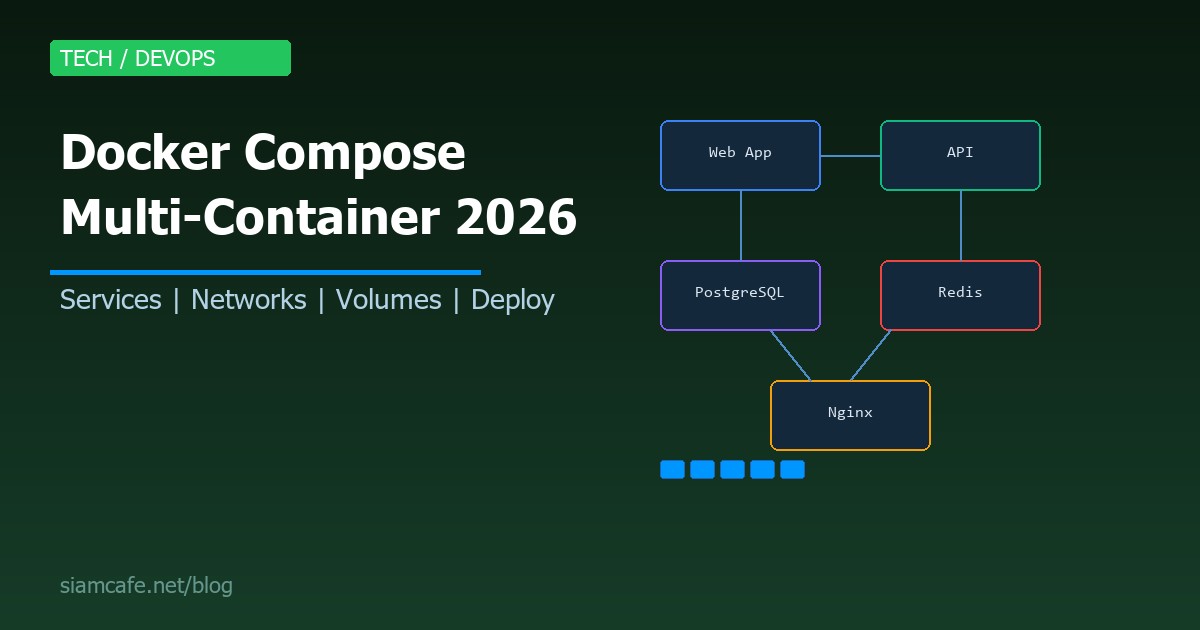 TECH / DEVOPS

Docker Compose Multi-Container 2026

Services | Networks | Volumes | Deploy

Web App

API

PostgreSQL

Redis

Nginx

siamcafe.net/blog